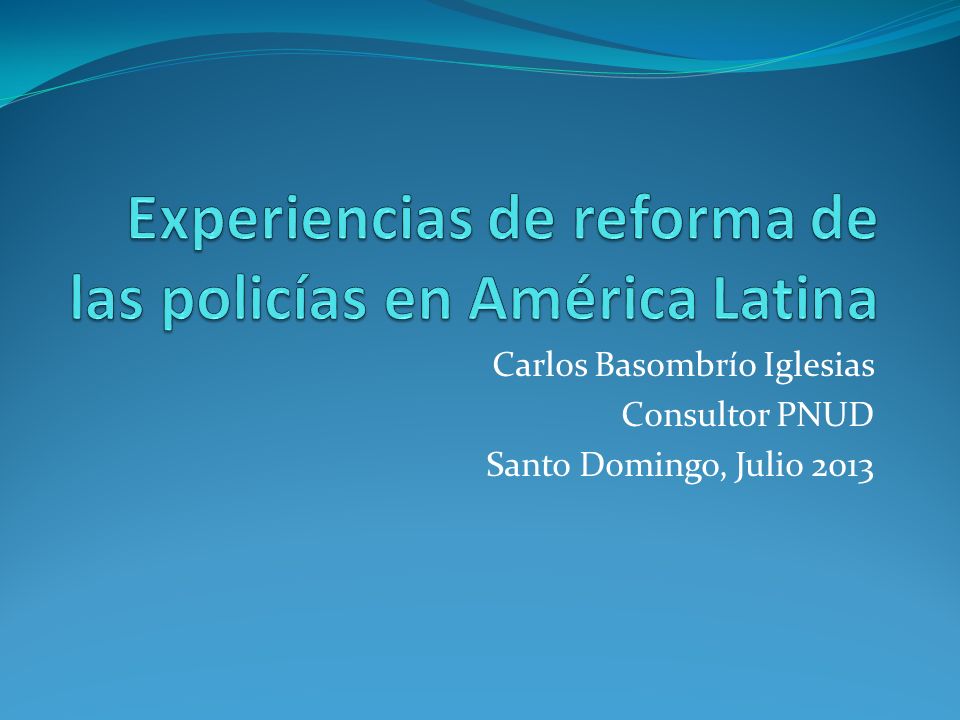 Experiencias de reforma de las policías en América Latina

Carlos Basombrío Iglesias
Consultor PNUD
Santo Domingo, Julio 2013